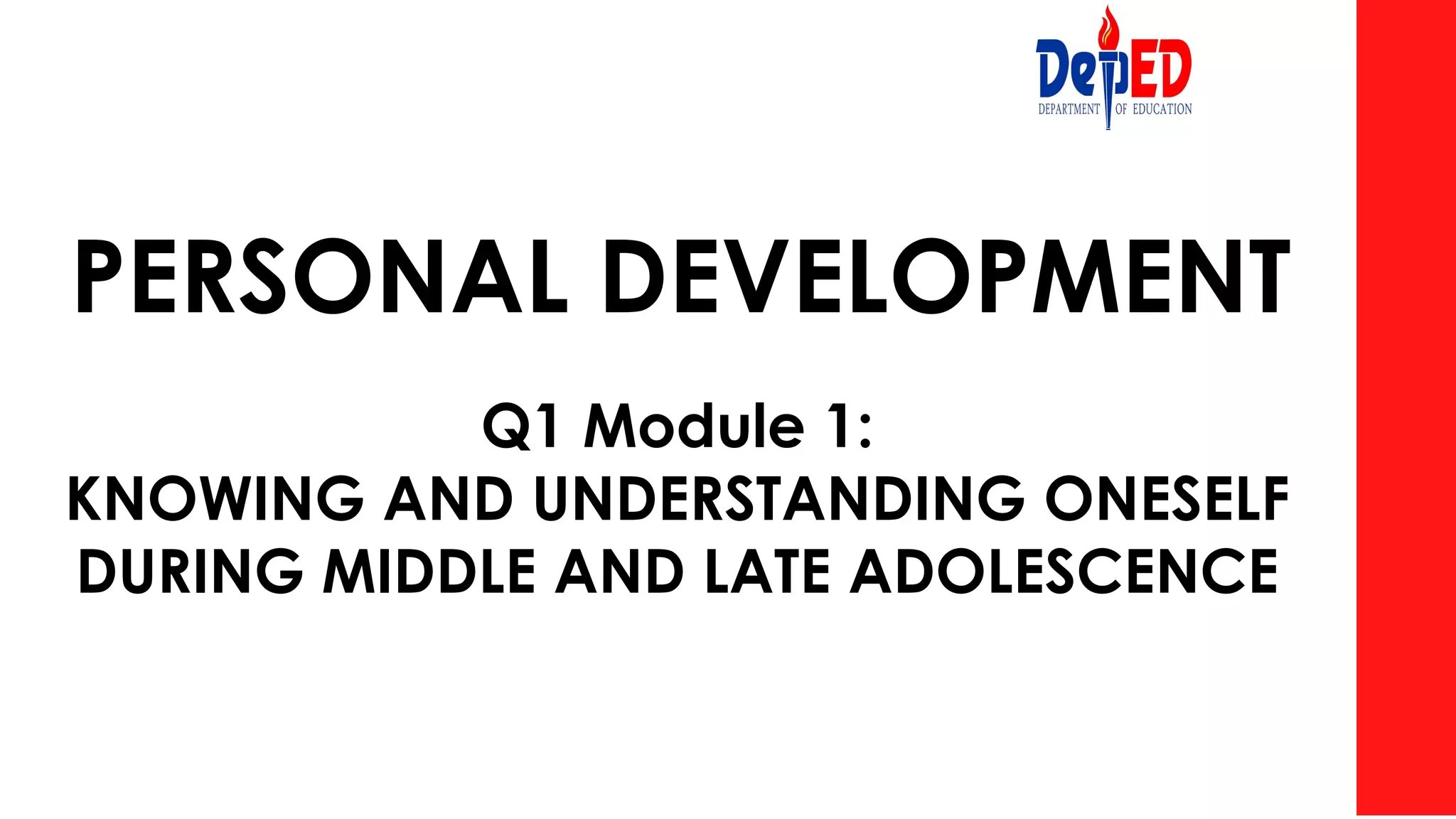 DepED
DEPARTMENT OF EDUCATION

PERSONAL DEVELOPMENT

Q1 Module 1:
KNOWING AND UNDERSTANDING ONESELF DURING MIDDLE AND LATE ADOLESCENCE